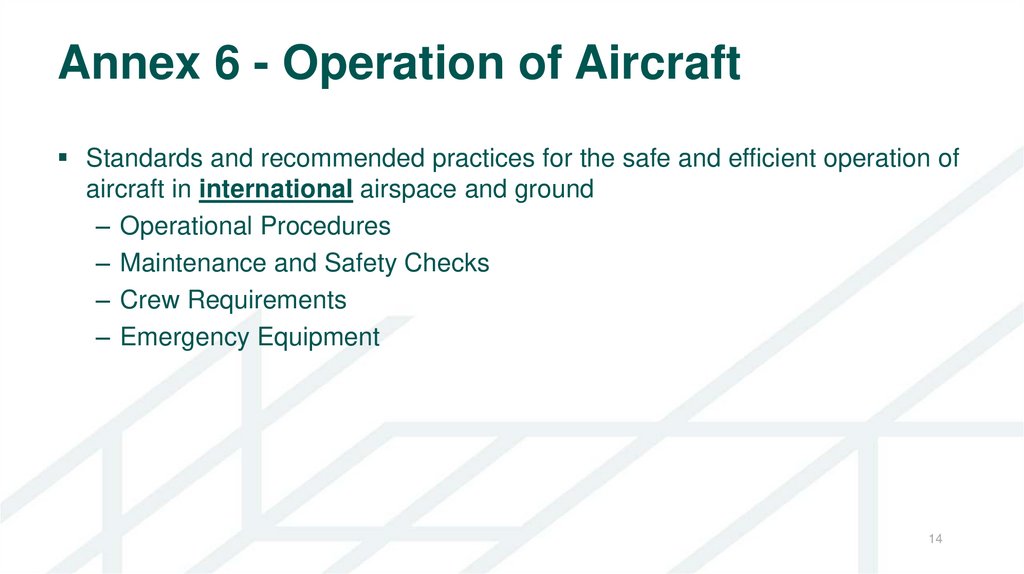 Annex 6 - Operation of Aircraft

▪ Standards and recommended practices for the safe and efficient operation of aircraft in international airspace and ground
– Operational Procedures
– Maintenance and Safety Checks
– Crew Requirements
– Emergency Equipment

14